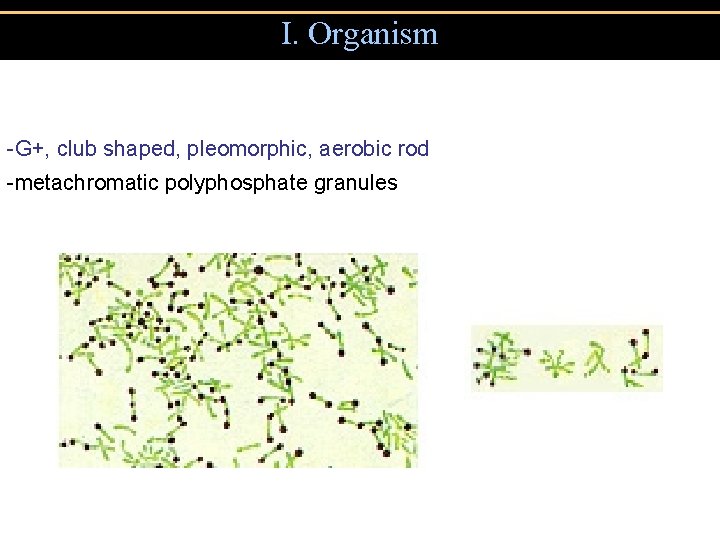 I. Organism

-G+, club shaped, pleomorphic, aerobic rod

-metachromatic polyphosphate granules